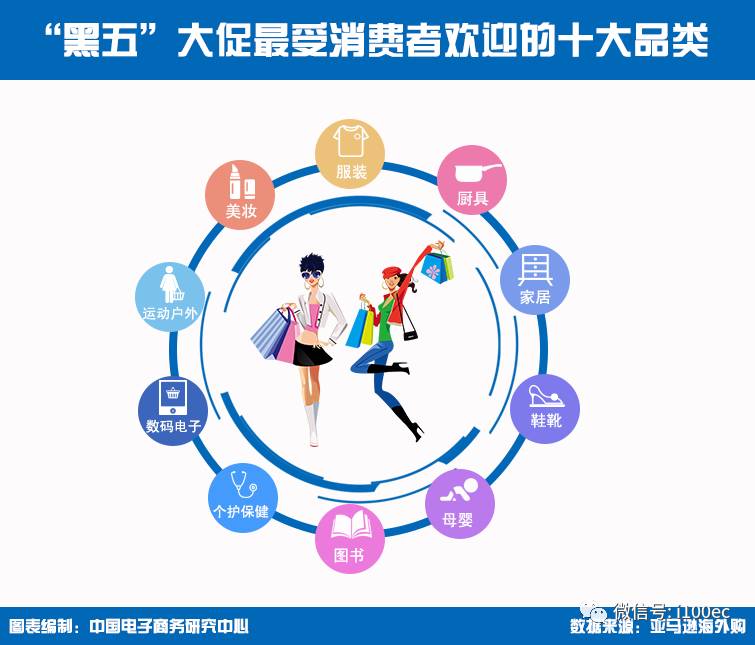 “黑五”大促最受消费者欢迎的十大品类

服装
厨具
家居
鞋靴
母婴
图书
个护保健
数码电子
运动户外
美妆

图表编制：中国电子商务研究中心
微信号：i100ec
数据来源：亚马逊海外购